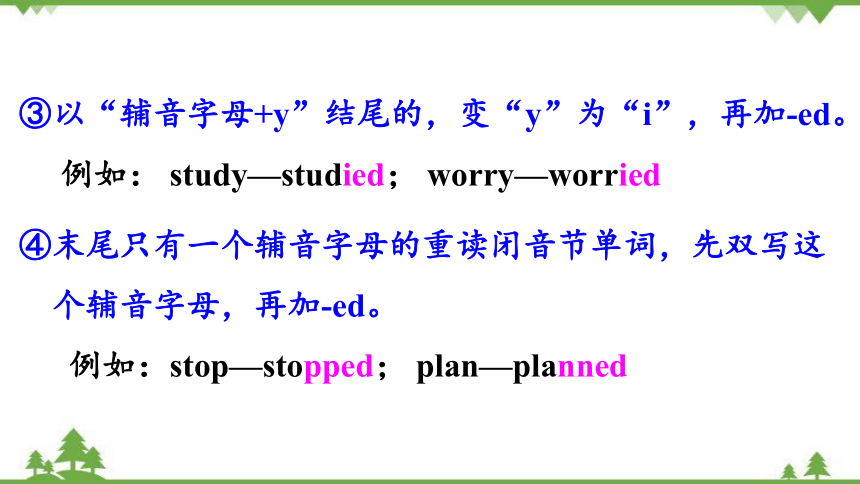 ③以“辅音字母+y”结尾的，变“y”为“i”，再加-ed。

例如： study—studied； worry—worried

④末尾只有一个辅音字母的重读闭音节单词，先双写这个辅音字母，再加-ed。

例如：stop—stopped； plan—planned